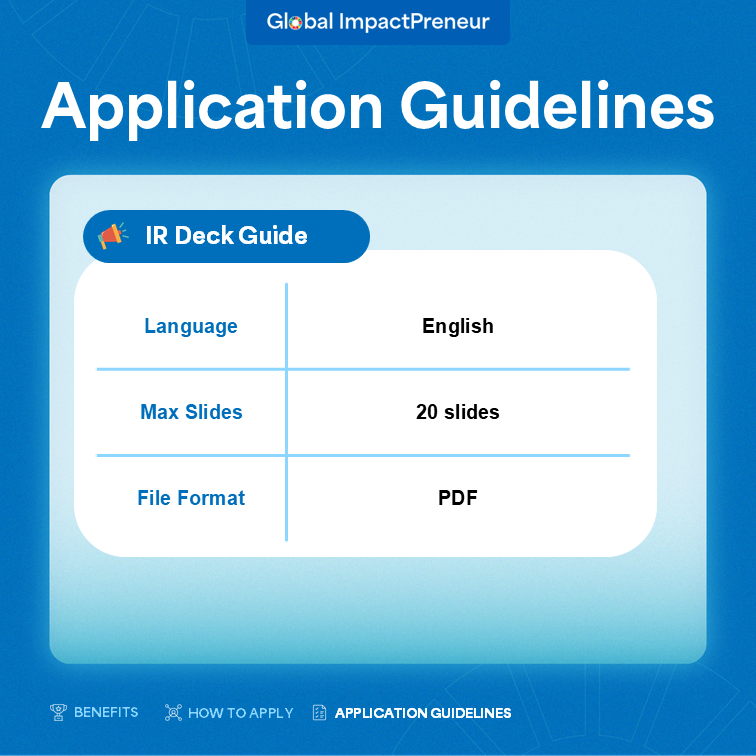 Global ImpactPreneur

Application Guidelines

IR Deck Guide

| Language | English |
|---|---|
| Max Slides | 20 slides |
| File Format | PDF |

BENEFITS HOW TO APPLY APPLICATION GUIDELINES